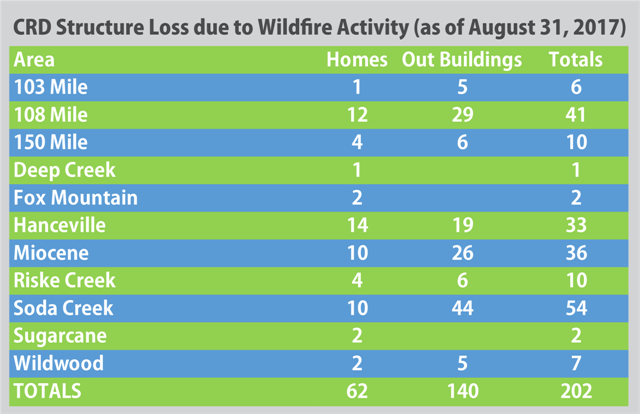 CRD Structure Loss due to Wildfire Activity (as of August 31, 2017)

| Area | Homes | Out Buildings | Totals |
|---|---|---|---|
| 103 Mile | 1 | 5 | 6 |
| 108 Mile | 12 | 29 | 41 |
| 150 Mile | 4 | 6 | 10 |
| Deep Creek | 1 | | 1 |
| Fox Mountain | 2 | | 2 |
| Hanceville | 14 | 19 | 33 |
| Miocene | 10 | 26 | 36 |
| Riske Creek | 4 | 6 | 10 |
| Soda Creek | 10 | 44 | 54 |
| Sugarcane | 2 | | 2 |
| Wildwood | 2 | 5 | 7 |
| TOTALS | 62 | 140 | 202 |